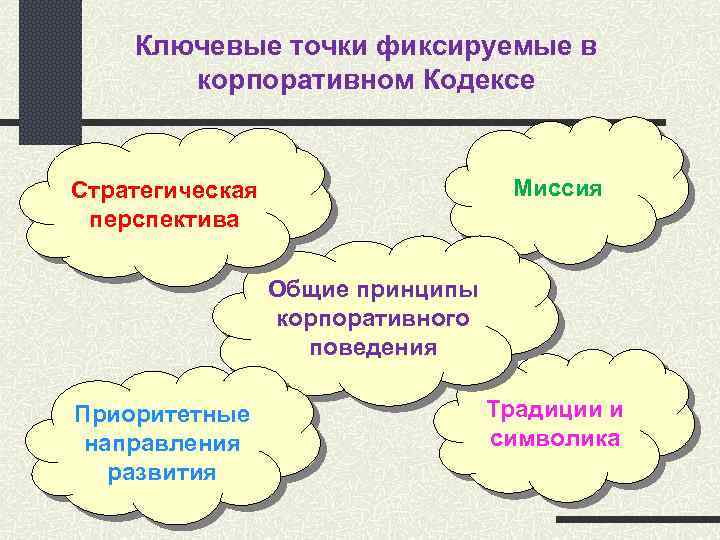 Ключевые точки фиксируемые в корпоративном Кодексе

Стратегическая перспектива

Миссия

Общие принципы корпоративного поведения

Приоритетные направления развития

Традиции и символика